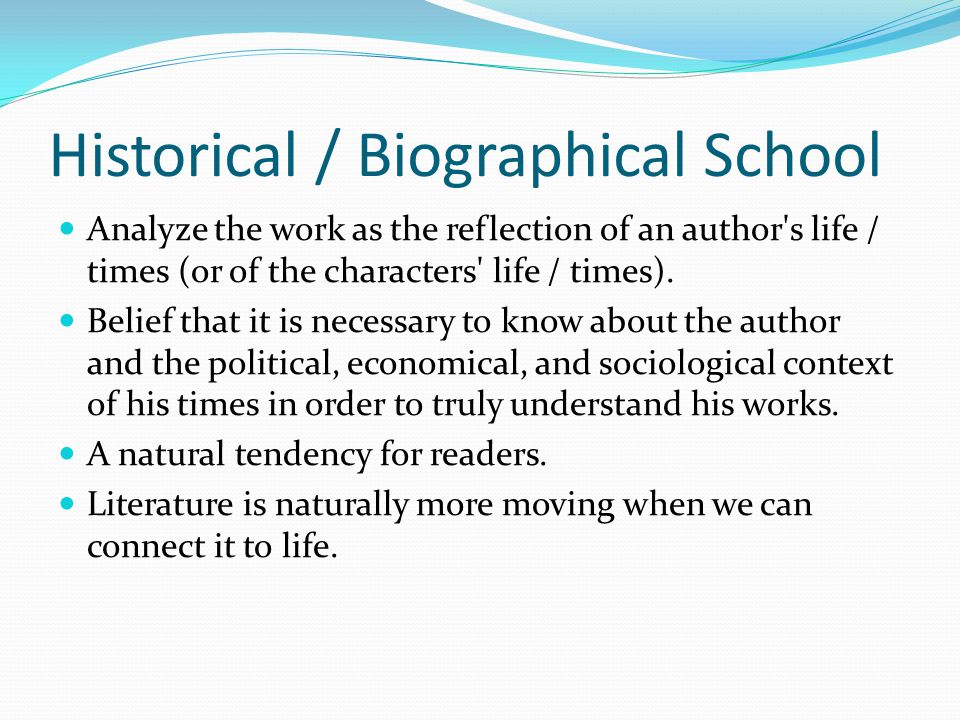 Historical / Biographical School

- Analyze the work as the reflection of an author's life / times (or of the characters' life / times).
- Belief that it is necessary to know about the author and the political, economical, and sociological context of his times in order to truly understand his works.
- A natural tendency for readers.
- Literature is naturally more moving when we can connect it to life.